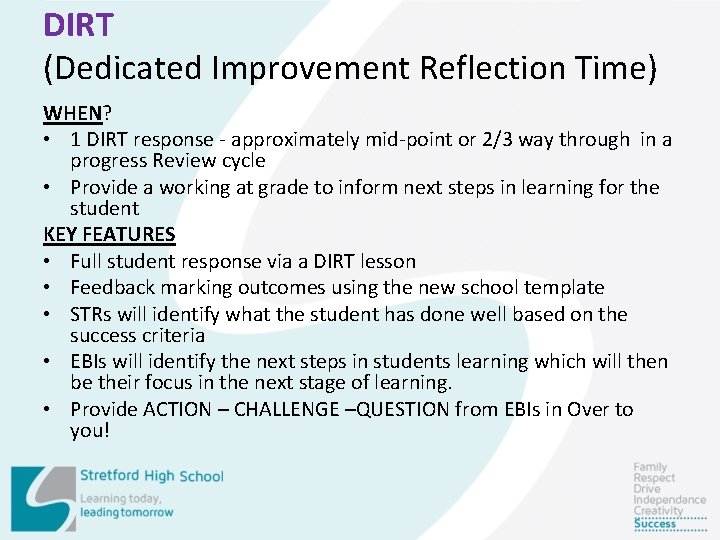 DIRT
(Dedicated Improvement Reflection Time)

WHEN?
• 1 DIRT response - approximately mid-point or 2/3 way through in a progress Review cycle
• Provide a working at grade to inform next steps in learning for the student

KEY FEATURES
• Full student response via a DIRT lesson
• Feedback marking outcomes using the new school template
• STRs will identify what the student has done well based on the success criteria
• EBIs will identify the next steps in students learning which will then be their focus in the next stage of learning.
• Provide ACTION – CHALLENGE –QUESTION from EBIs in Over to you!

Stretford High School
Learning today, leading tomorrow

Family
Respect
Drive
Independance
Creativity
Success